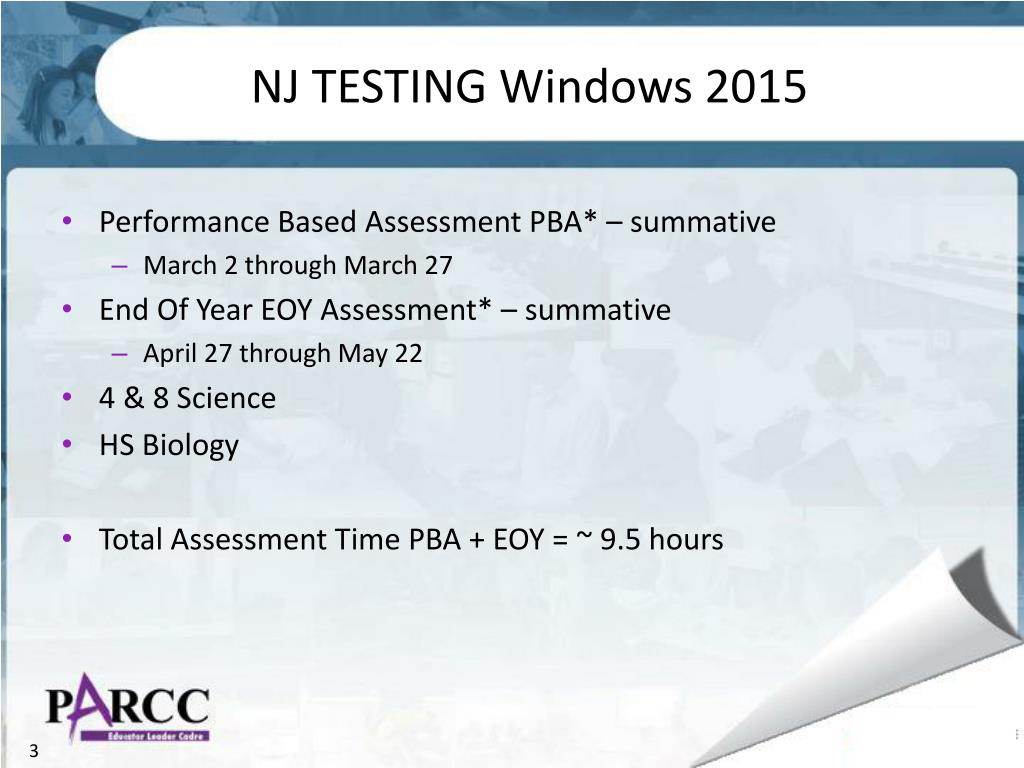 NJ TESTING Windows 2015

• Performance Based Assessment PBA* – summative
  – March 2 through March 27
• End Of Year EOY Assessment* – summative
  – April 27 through May 22
• 4 & 8 Science
• HS Biology

• Total Assessment Time PBA + EOY = ~ 9.5 hours

PARCC
Educator Leader Cadre

3